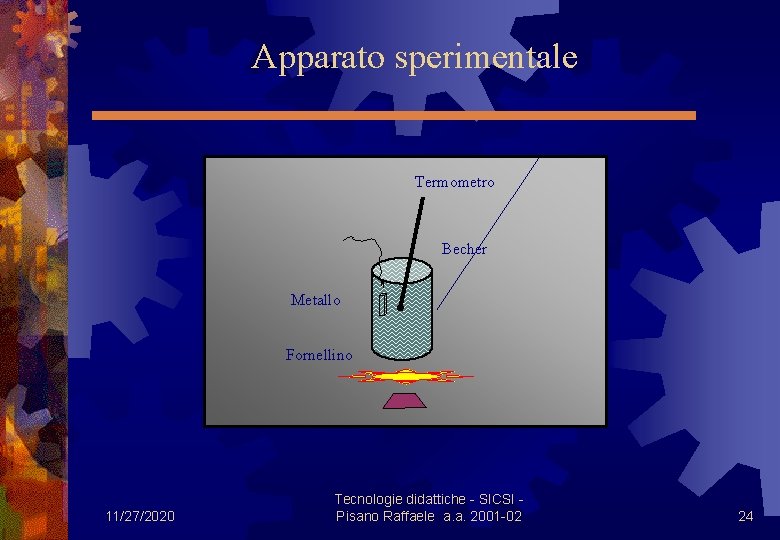 Apparato sperimentale

Termometro

Becher

Metallo

Fornellino

11/27/2020

Tecnologie didattiche - SICSI - Pisano Raffaele a.a. 2001-02

24